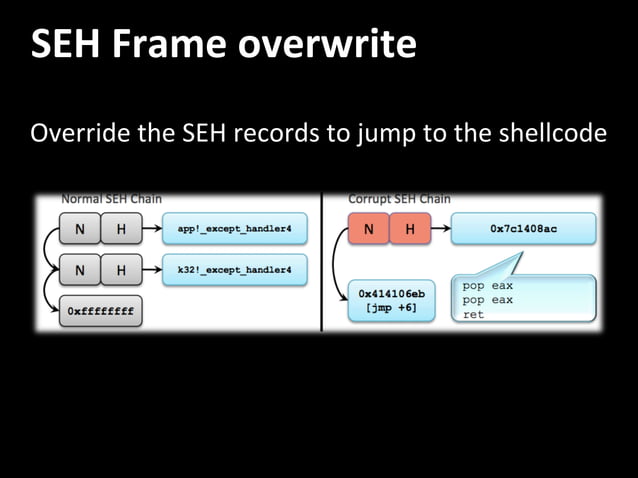 SEH Frame overwrite

Override the SEH records to jump to the shellcode

Normal SEH Chain

N H app!_except_handler4

N H k32!_except_handler4

0xffffffff

Corrupt SEH Chain

N H 0x7c1408ac

0x414106eb [jmp +6]

pop eax
pop eax
ret